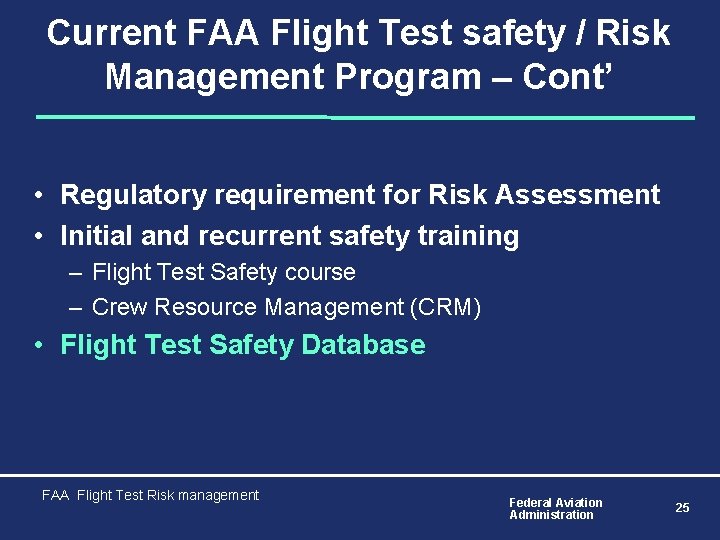 Current FAA Flight Test safety / Risk Management Program – Cont'

• Regulatory requirement for Risk Assessment
• Initial and recurrent safety training
– Flight Test Safety course
– Crew Resource Management (CRM)
• Flight Test Safety Database

FAA Flight Test Risk management

Federal Aviation Administration

25